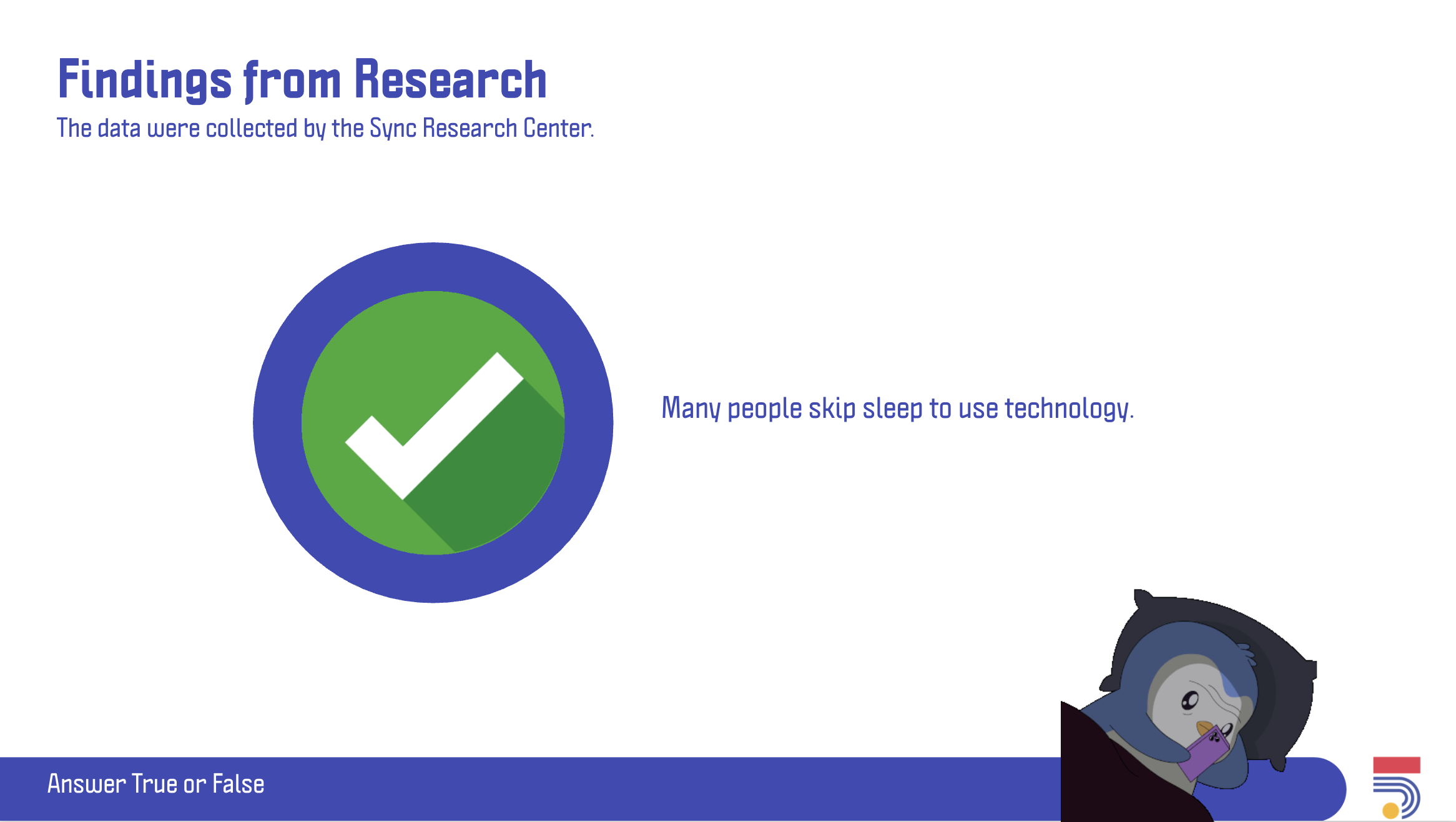 Findings from Research
The data were collected by the Sync Research Center.

Many people skip sleep to use technology.

Answer True or False